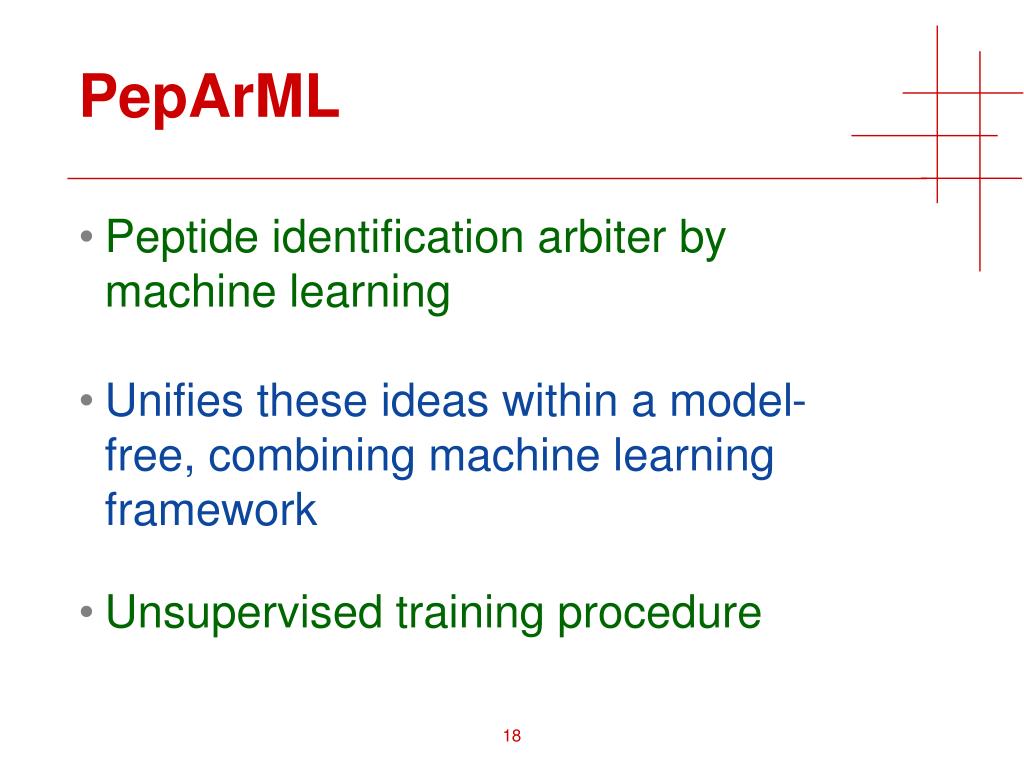 PepArML

• Peptide identification arbiter by machine learning

• Unifies these ideas within a model-free, combining machine learning framework

• Unsupervised training procedure

18